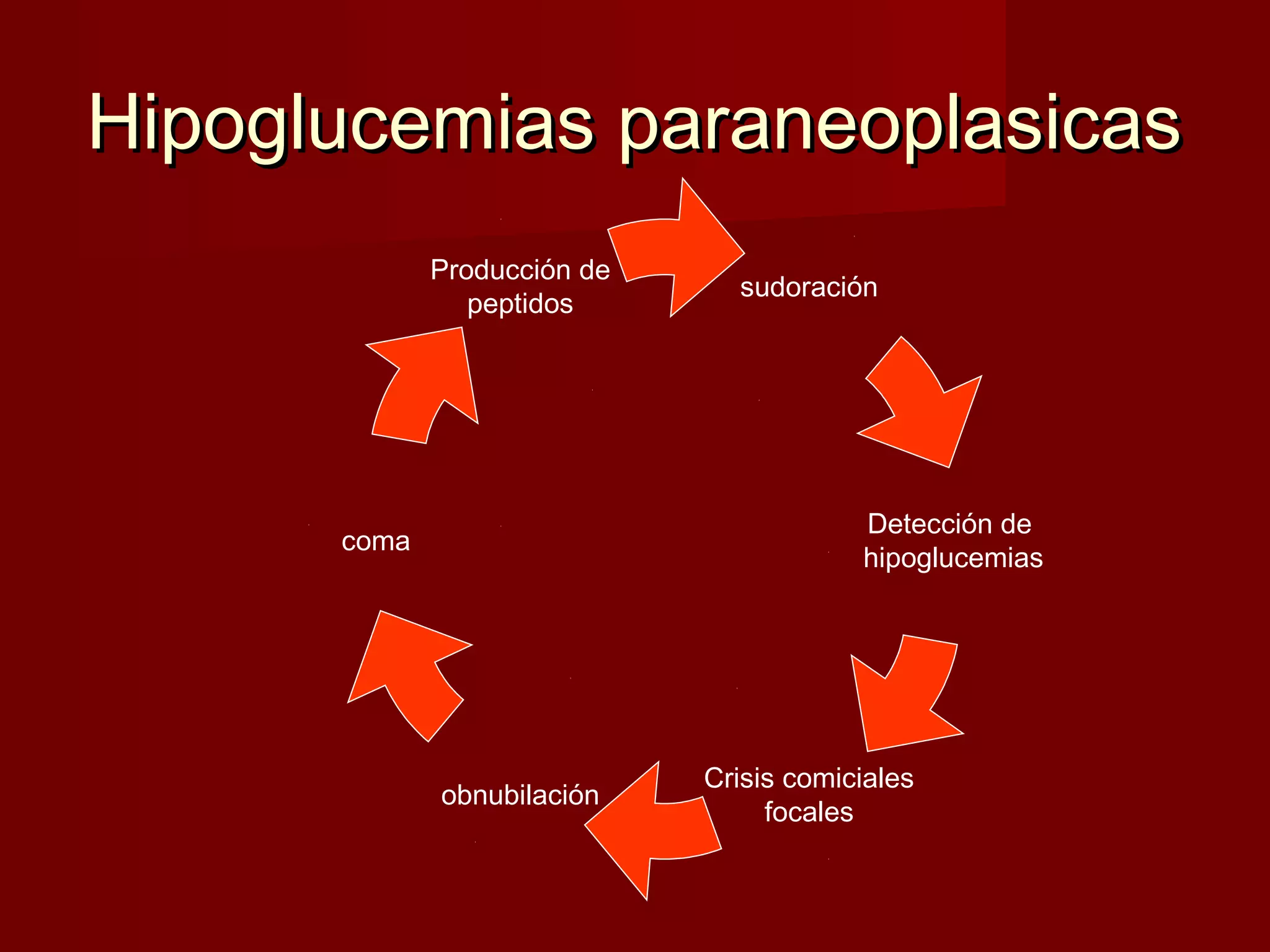 Hipoglucemias paraneoplasicas

Producción de peptidos

sudoración

Detección de hipoglucemias

Crisis comiciales focales

obnubilación

coma